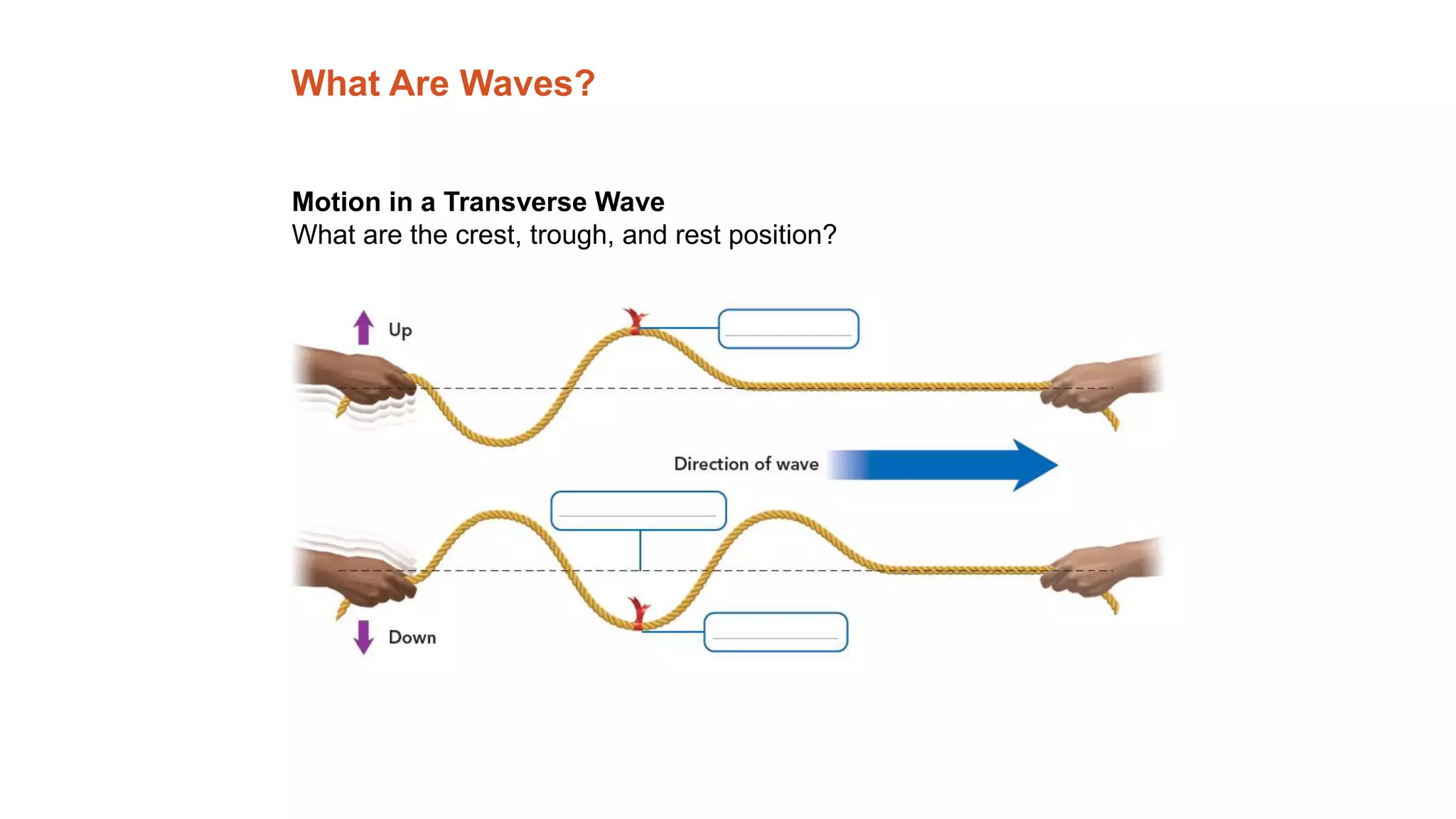 What Are Waves?

Motion in a Transverse Wave
What are the crest, trough, and rest position?

Up

Direction of wave

Down